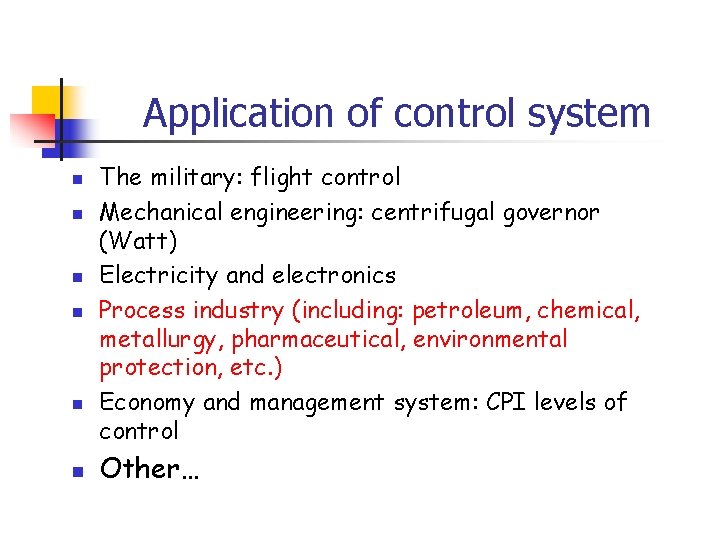 Application of control system

- The military: flight control
- Mechanical engineering: centrifugal governor (Watt)
- Electricity and electronics
- Process industry (including: petroleum, chemical, metallurgy, pharmaceutical, environmental protection, etc.)
- Economy and management system: CPI levels of control
- Other…